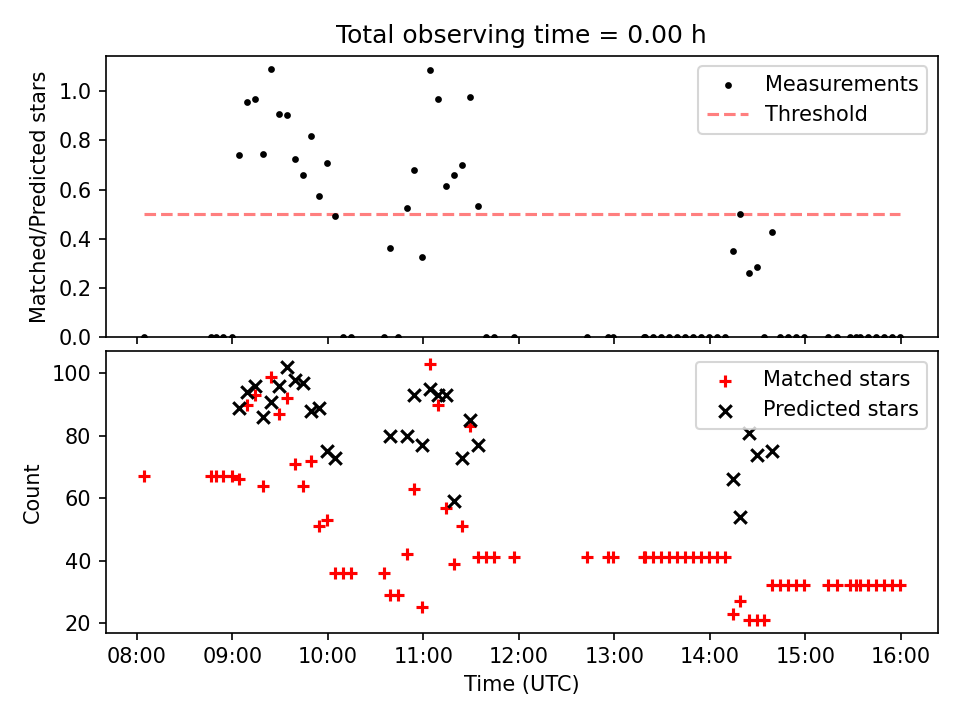 Total observing time = 0.00 h

Matched/Predicted stars

1.0
0.8
0.6
0.4
0.2
0.0

Measurements
Threshold

Count

100
80
60
40
20

Matched stars
Predicted stars

08:00 09:00 10:00 11:00 12:00 13:00 14:00 15:00 16:00

Time (UTC)